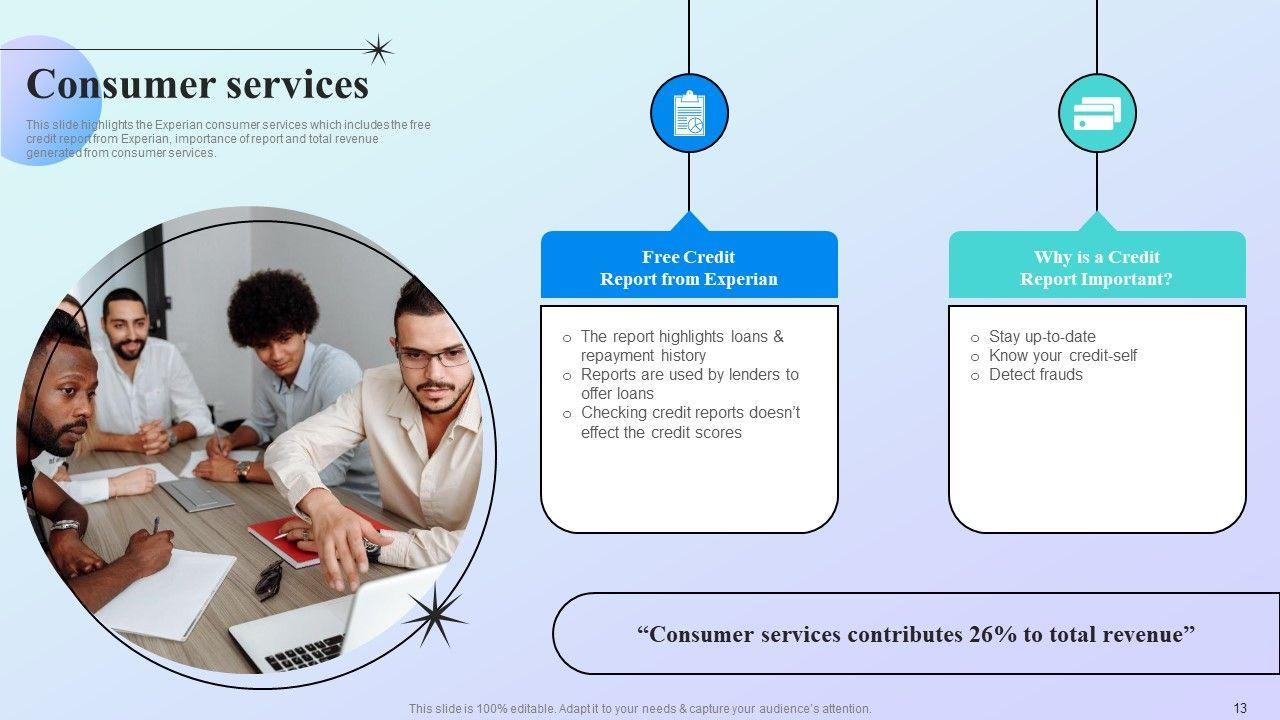 Consumer services

This slide highlights the Experian consumer services which includes the free credit report from Experian, importance of report and total revenue generated from consumer services.

Free Credit Report from Experian

o The report highlights loans & repayment history
o Reports are used by lenders to offer loans
o Checking credit reports doesn't effect the credit scores

Why is a Credit Report Important?

o Stay up-to-date
o Know your credit-self
o Detect frauds

"Consumer services contributes 26% to total revenue"

This slide is 100% editable. Adapt it to your needs & capture your audience's attention.

13